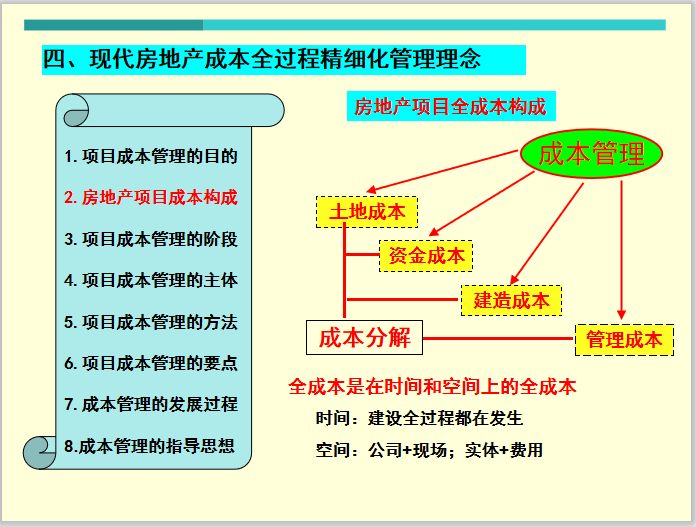 四、现代房地产成本全过程精细化管理理念

1. 项目成本管理的目的
2. 房地产项目成本构成
3. 项目成本管理的阶段
4. 项目成本管理的主体
5. 项目成本管理的方法
6. 项目成本管理的要点
7. 成本管理的发展过程
8.成本管理的指导思想

房地产项目全成本构成

成本管理

土地成本

资金成本

建造成本

成本分解

管理成本

全成本是在时间和空间上的全成本

时间：建设全过程都在发生

空间：公司+现场；实体+费用